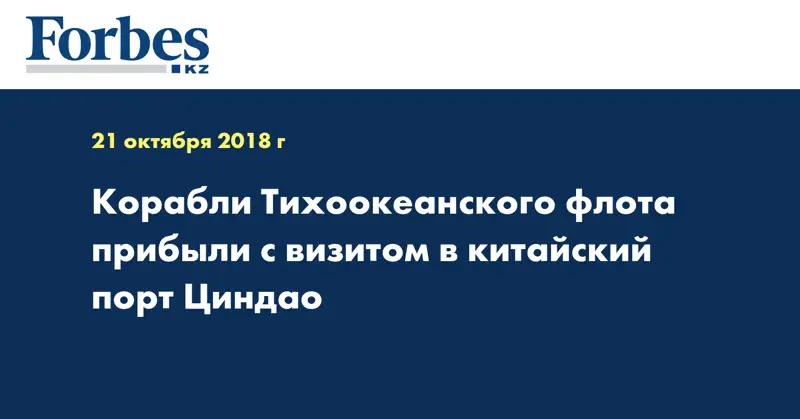 Forbes
KZ

21 октября 2018 г

Корабли Тихоокеанского флота прибыли с визитом в китайский порт Циндао